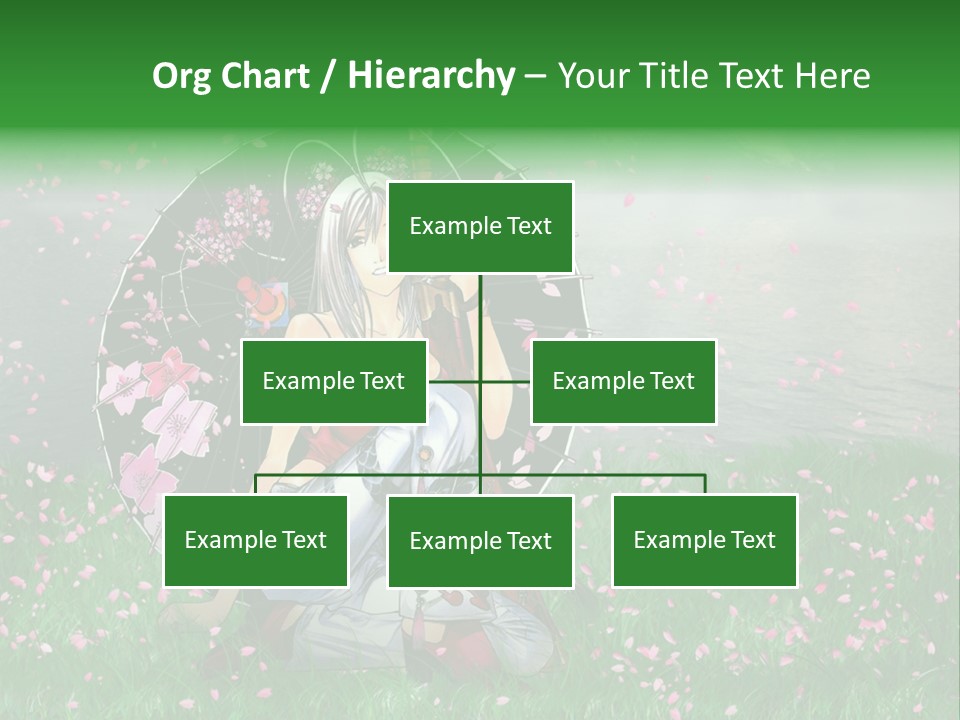 Org Chart / Hierarchy – Your Title Text Here

Example Text

Example Text

Example Text

Example Text

Example Text

Example Text